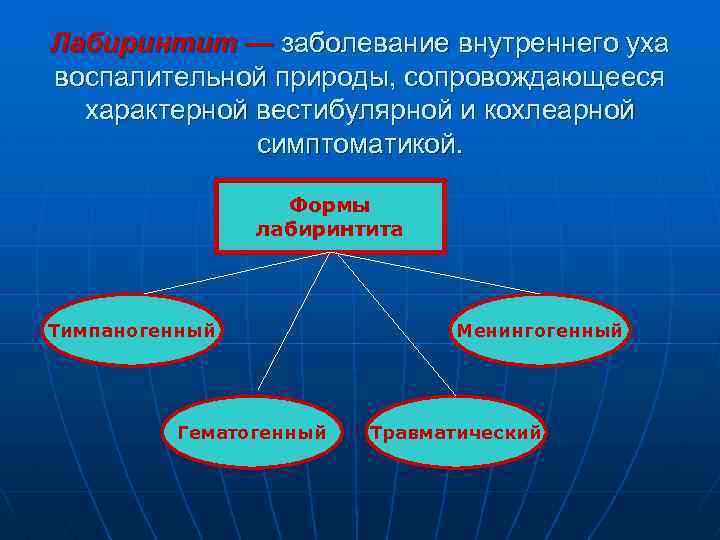 Лабиринтит — заболевание внутреннего уха воспалительной природы, сопровождающееся характерной вестибулярной и кохлеарной симптоматикой.

Формы лабиринтита

Тимпаногенный

Менингогенный

Гематогенный

Травматический